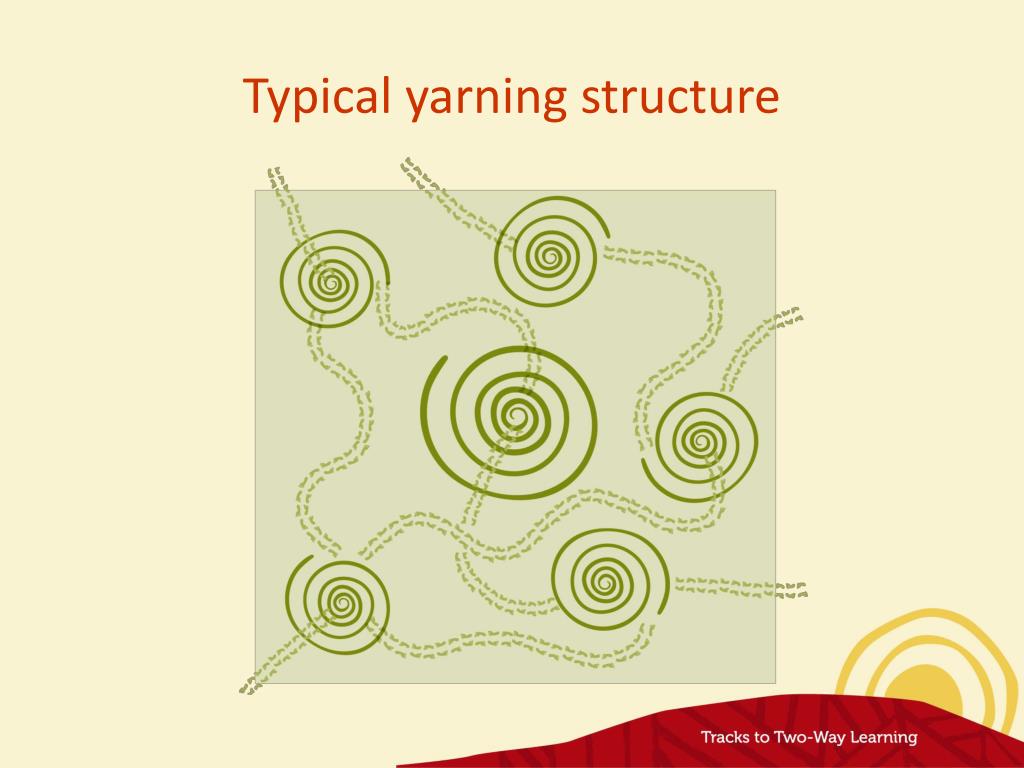 Typical yarning structure

Tracks to Two-Way Learning